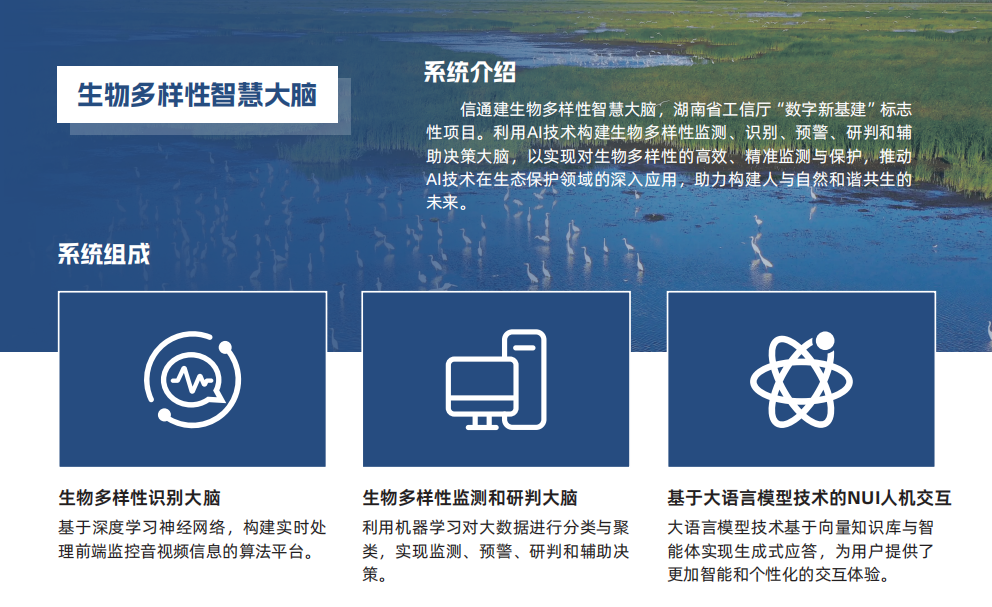 生物多样性智慧大脑

系统介绍

信通建生物多样性智慧大脑，湖南省工信厅“数字新基建”标志性项目。利用AI技术构建生物多样性监测、识别、预警、研判和辅助决策大脑，以实现对生物多样性的高效、精准监测与保护，推动AI技术在生态保护领域的深入应用，助力构建人与自然和谐共生的未来。

系统组成

生物多样性识别大脑

基于深度学习神经网络，构建实时处理前端监控音视频信息的算法平台。

生物多样性监测和研判大脑

利用机器学习对大数据进行分类与聚类，实现监测、预警、研判和辅助决策。

基于大语言模型技术的NUI人机交互

大语言模型技术基于向量知识库与智能体实现生成式应答，为用户提供了更加智能和个性化的交互体验。